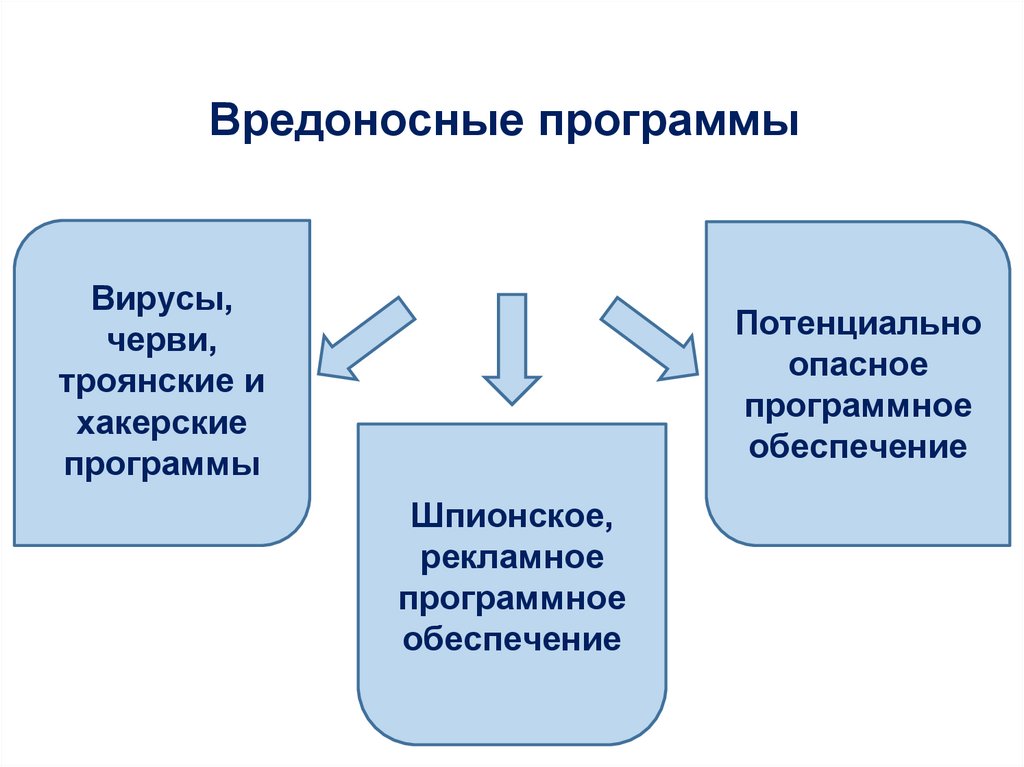 Вредоносные программы

Вирусы, черви, троянские и хакерские программы

Шпионское, рекламное программное обеспечение

Потенциально опасное программное обеспечение